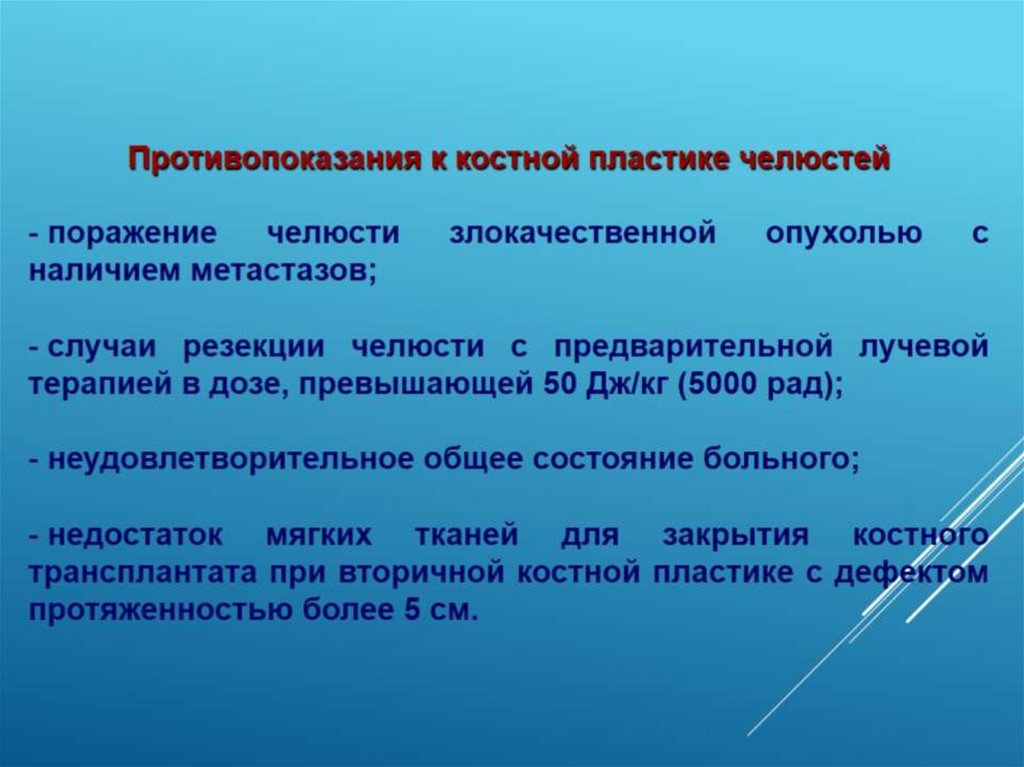 Противопоказания к костной пластике челюстей

- поражение челюсти злокачественной опухолью с наличием метастазов;

- случаи резекции челюсти с предварительной лучевой терапией в дозе, превышающей 50 Дж/кг (5000 рад);

- неудовлетворительное общее состояние больного;

- недостаток мягких тканей для закрытия костного трансплантата при вторичной костной пластике с дефектом протяженностью более 5 см.